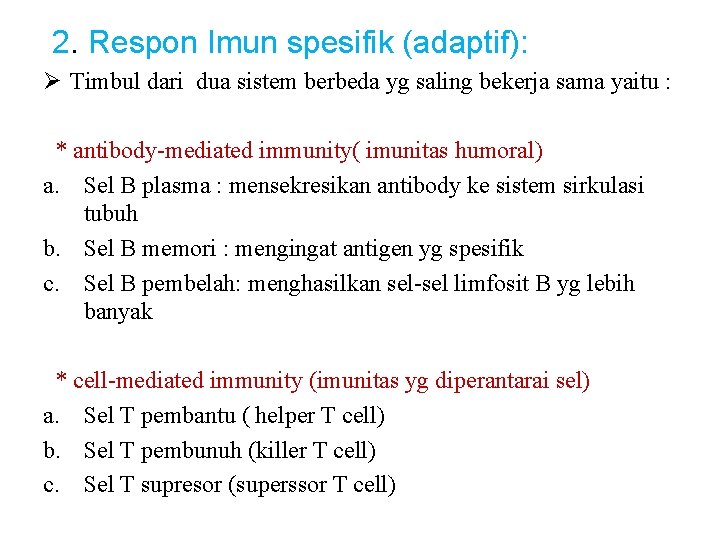 2. Respon Imun spesifik (adaptif):

➢ Timbul dari dua sistem berbeda yg saling bekerja sama yaitu :

* antibody-mediated immunity( imunitas humoral)

a. Sel B plasma : mensekresikan antibody ke sistem sirkulasi tubuh
b. Sel B memori : mengingat antigen yg spesifik
c. Sel B pembelah: menghasilkan sel-sel limfosit B yg lebih banyak

* cell-mediated immunity (imunitas yg diperantarai sel)

a. Sel T pembantu ( helper T cell)
b. Sel T pembunuh (killer T cell)
c. Sel T supresor (superssor T cell)